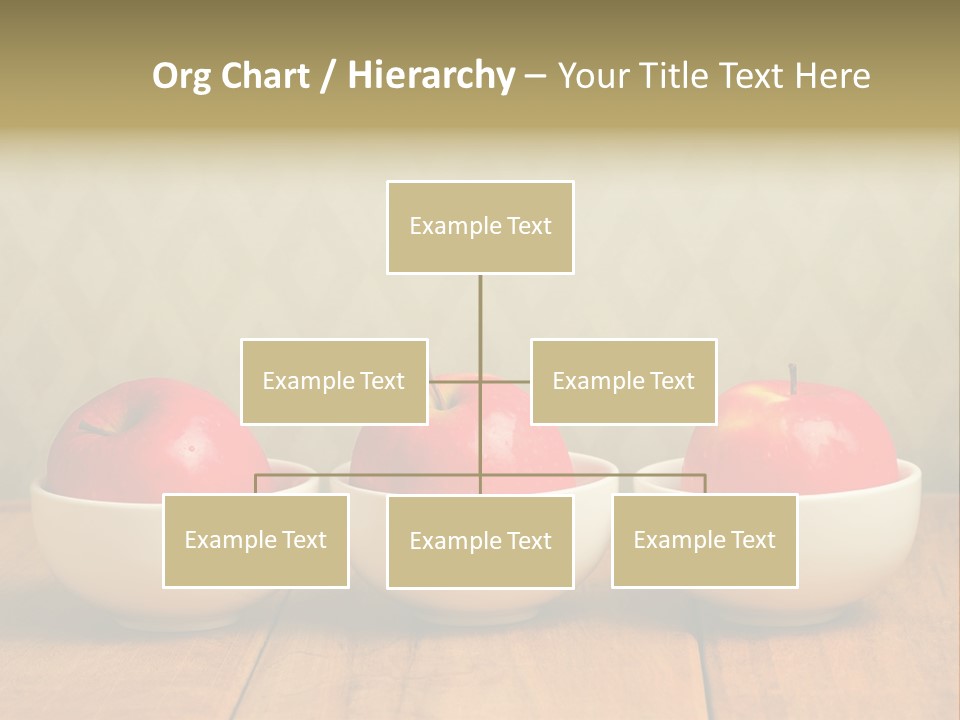 Org Chart / Hierarchy – Your Title Text Here

Example Text

Example Text

Example Text

Example Text

Example Text

Example Text